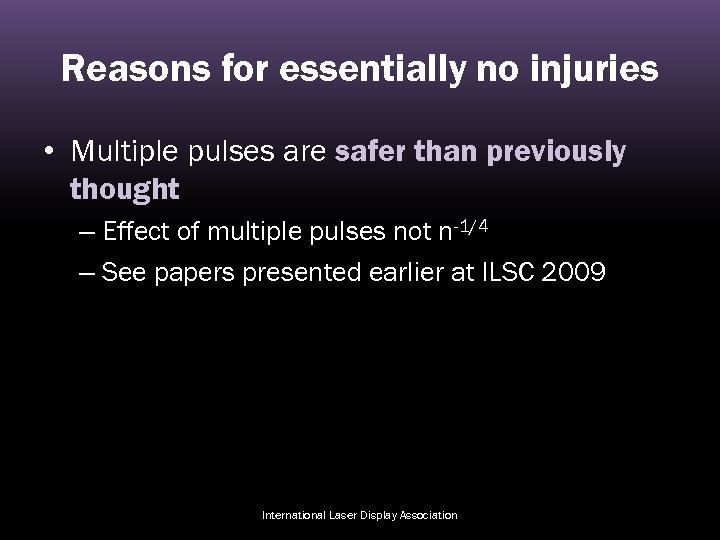 Reasons for essentially no injuries

• Multiple pulses are safer than previously thought

– Effect of multiple pulses not $n^{-1/4}$

– See papers presented earlier at ILSC 2009

International Laser Display Association